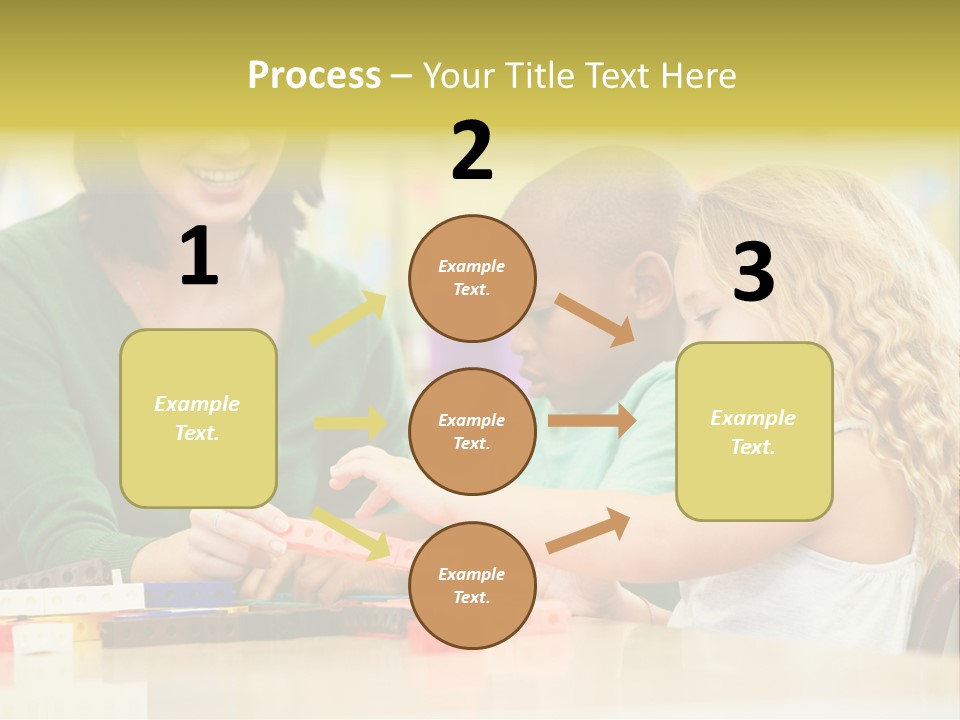 Process – Your Title Text Here

1

Example Text.

2

Example Text.

Example Text.

Example Text.

3

Example Text.